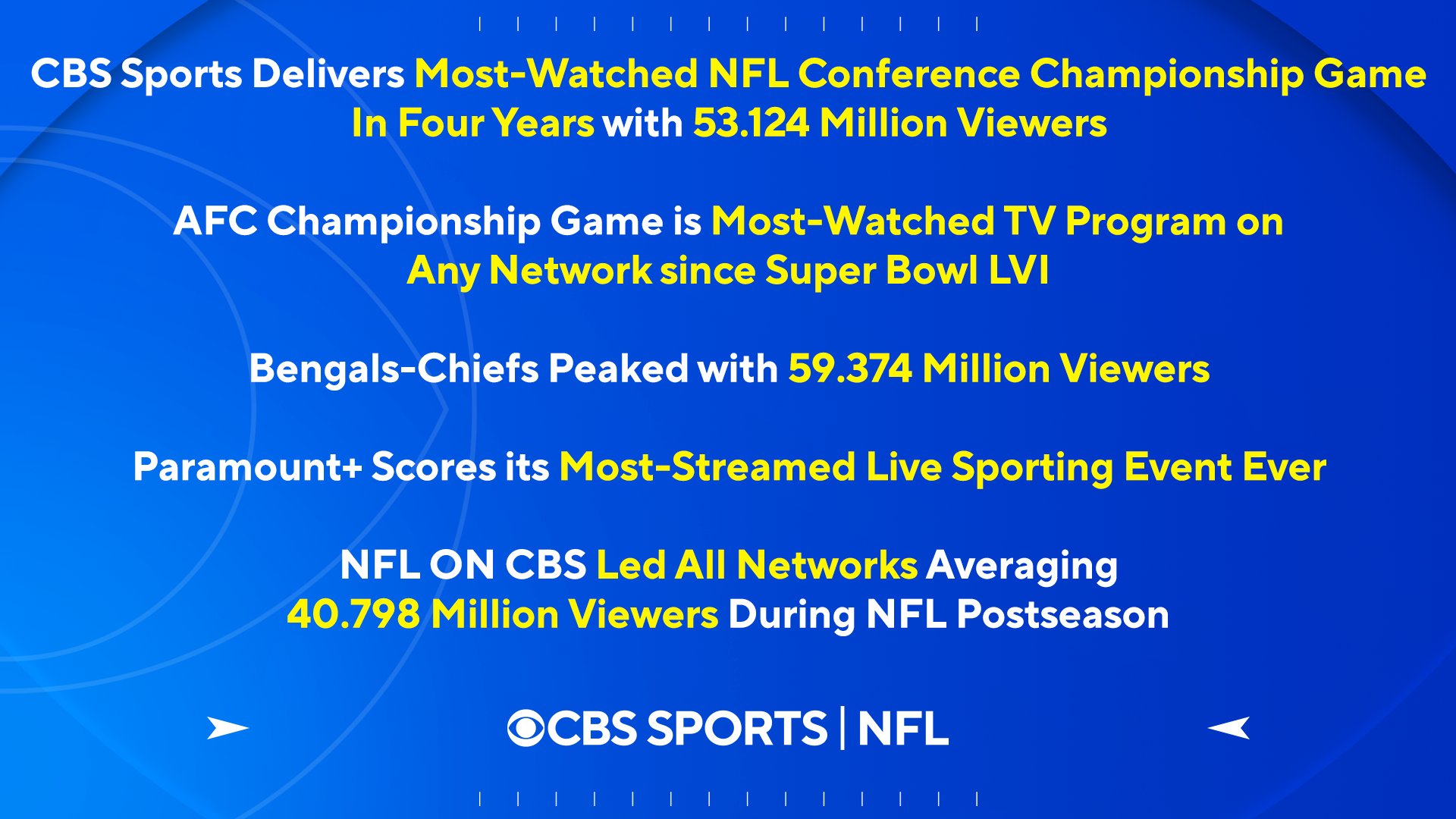 CBS Sports Delivers Most-Watched NFL Conference Championship Game In Four Years with 53.124 Million Viewers

AFC Championship Game is Most-Watched TV Program on Any Network since Super Bowl LVI

Bengals-Chiefs Peaked with 59.374 Million Viewers

Paramount+ Scores its Most-Streamed Live Sporting Event Ever

NFL ON CBS Led All Networks Averaging 40.798 Million Viewers During NFL Postseason

CBS SPORTS | NFL